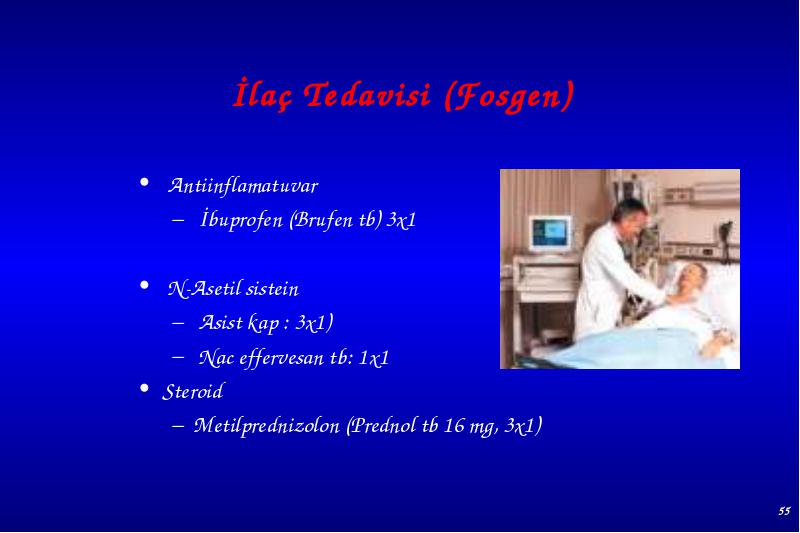 İlaç Tedavisi (Fosgen)

• Antiinflamatuvar
  – İbuprofen (Brufen tb) 3x1

• N-Asetil sistein
  – Asist kap : 3x1)
  – Nac effervesan tb: 1x1
• Steroid
  – Metilprednizolon (Prednol tb 16 mg, 3x1)

55